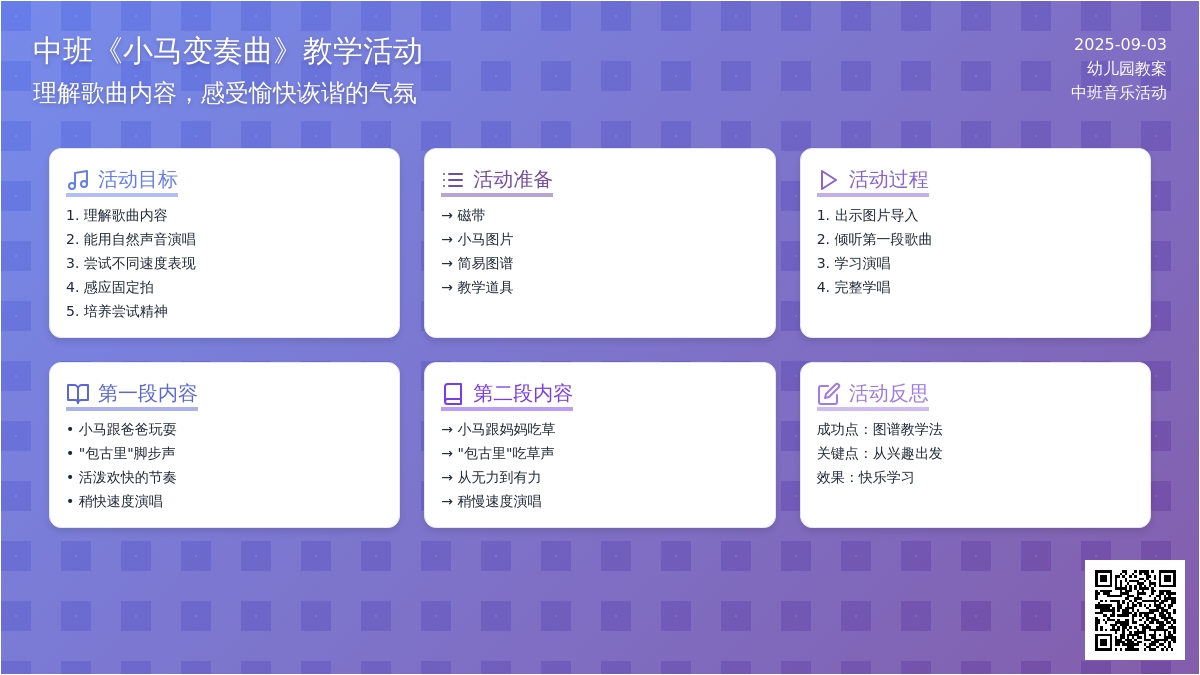 中班《小马变奏曲》教学活动
理解歌曲内容，感受愉快诙谐的气氛

2025-09-03
幼儿园教案
中班音乐活动

活动目标
1. 理解歌曲内容
2. 能用自然声音演唱
3. 尝试不同速度表现
4. 感应固定拍
5. 培养尝试精神

活动准备
→ 磁带
→ 小马图片
→ 简易图谱
→ 教学道具

活动过程
1. 出示图片导入
2. 倾听第一段歌曲
3. 学习演唱
4. 完整学唱

第一段内容
• 小马跟爸爸玩耍
• "包古里"脚步声
• 活泼欢快的节奏
• 稍快速度演唱

第二段内容
→ 小马跟妈妈吃草
→ "包古里"吃草声
→ 从无力到有力
→ 稍慢速度演唱

活动反思
成功点：图谱教学法
关键点：从兴趣出发
效果：快乐学习